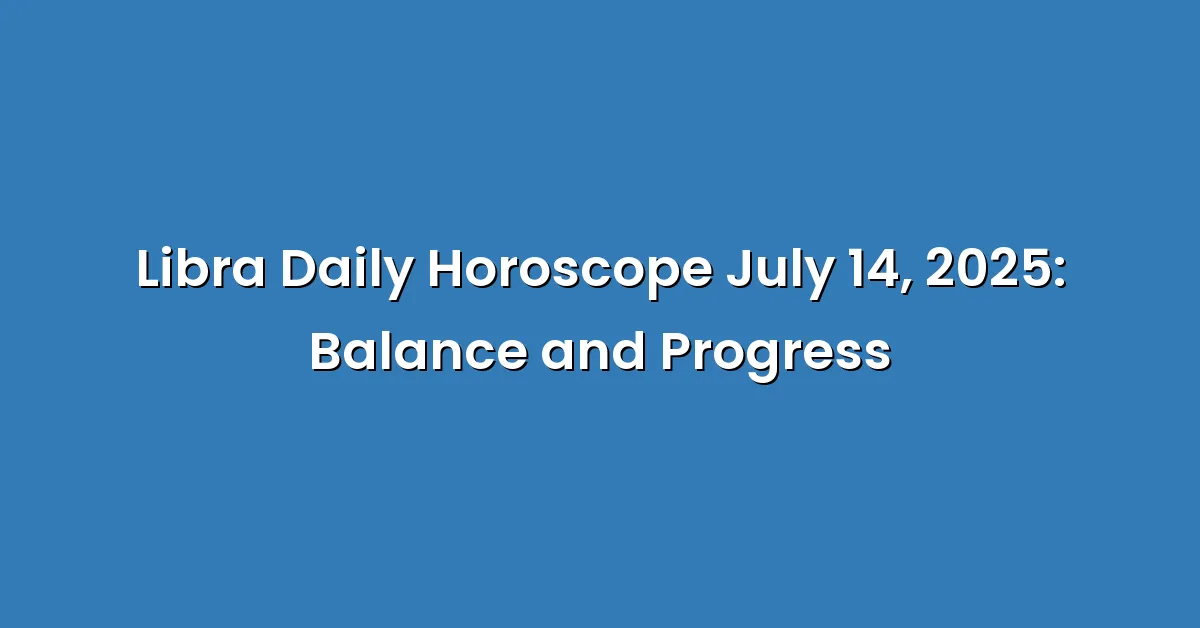 Libra Daily Horoscope July 14, 2025: Balance and Progress